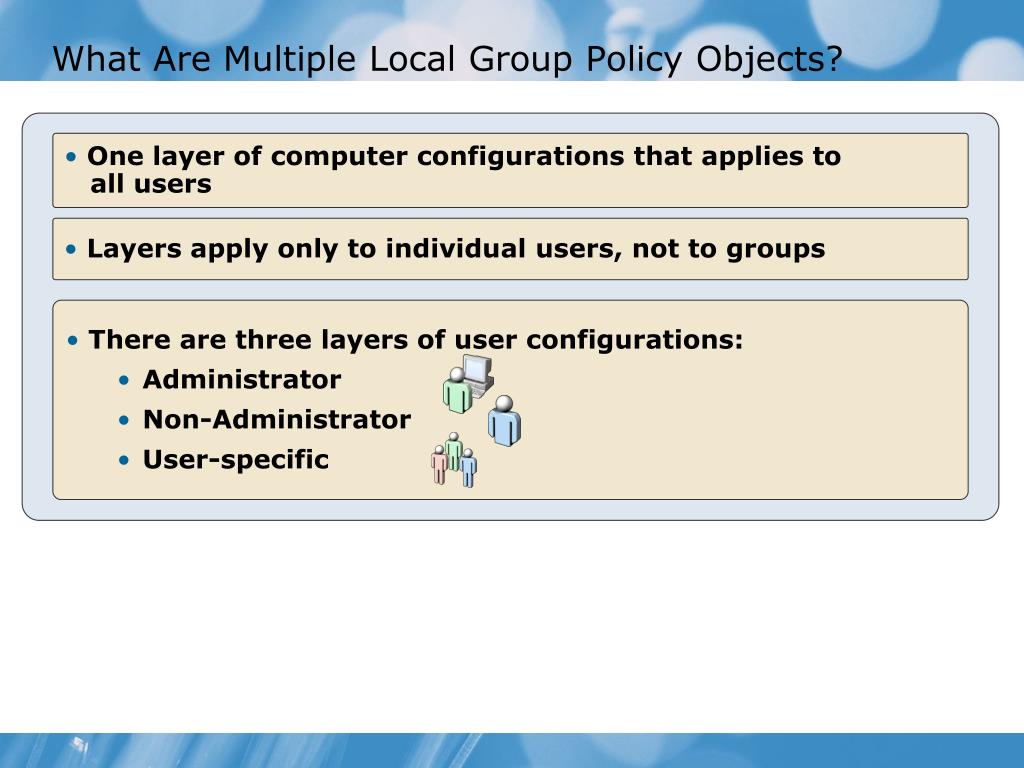 What Are Multiple Local Group Policy Objects?

• One layer of computer configurations that applies to all users

• Layers apply only to individual users, not to groups

• There are three layers of user configurations:
• Administrator
• Non-Administrator
• User-specific